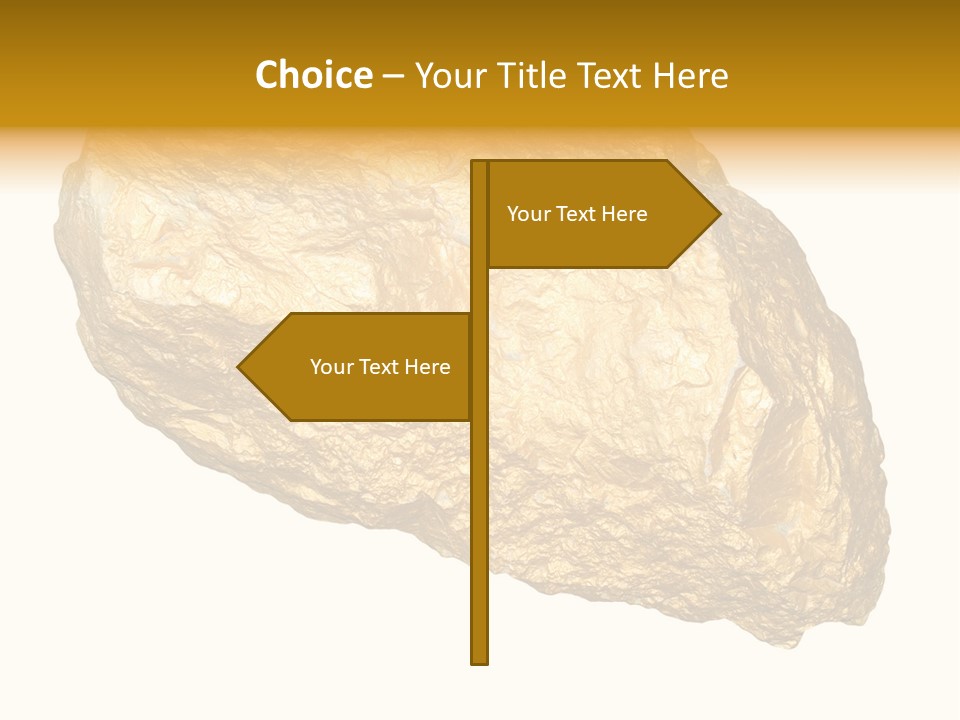 Choice – Your Title Text Here

Your Text Here

Your Text Here